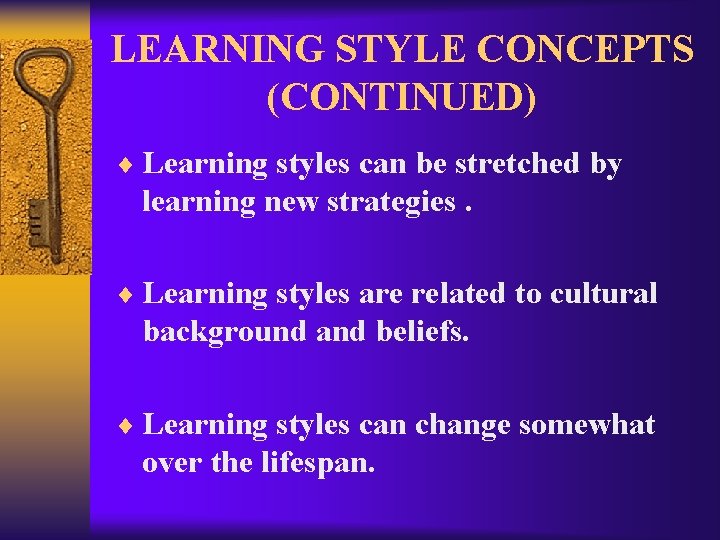 LEARNING STYLE CONCEPTS (CONTINUED)

♦ Learning styles can be stretched by learning new strategies .

♦ Learning styles are related to cultural background and beliefs.

♦ Learning styles can change somewhat over the lifespan.